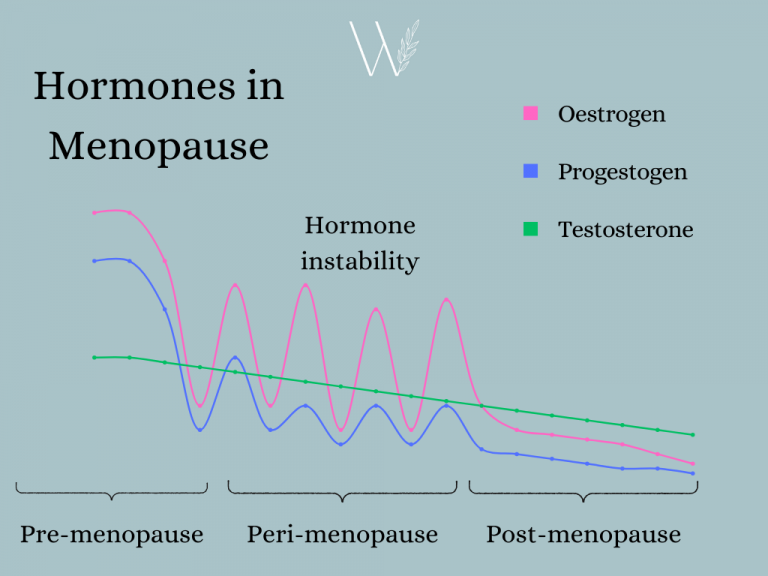 W

Hormones in Menopause

Oestrogen

Progestogen

Testosterone

Hormone instability

Pre-menopause

Peri-menopause

Post-menopause